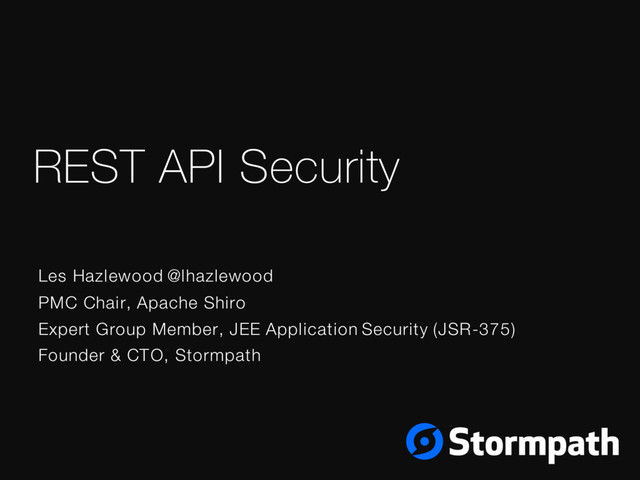 REST API Security

Les Hazlewood @lhazlewood
PMC Chair, Apache Shiro
Expert Group Member, JEE Application Security (JSR-375)
Founder & CTO, Stormpath

Stormpath